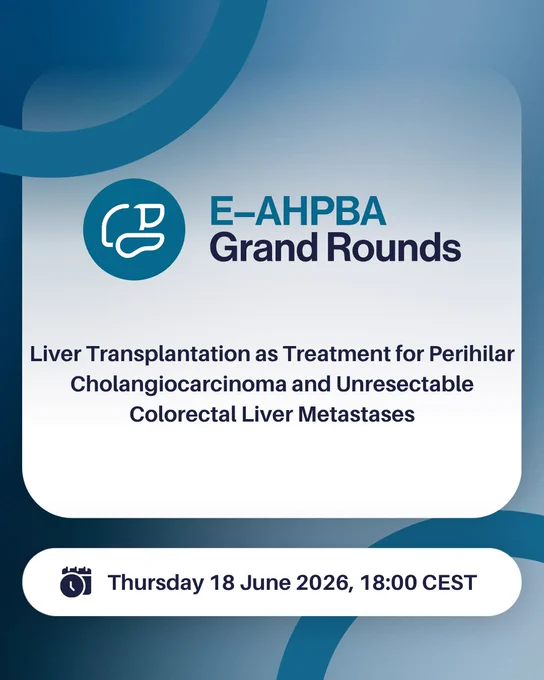 E–AHPBA
Grand Rounds

Liver Transplantation as Treatment for Perihilar Cholangiocarcinoma and Unresectable Colorectal Liver Metastases

Thursday 18 June 2026, 18:00 CEST